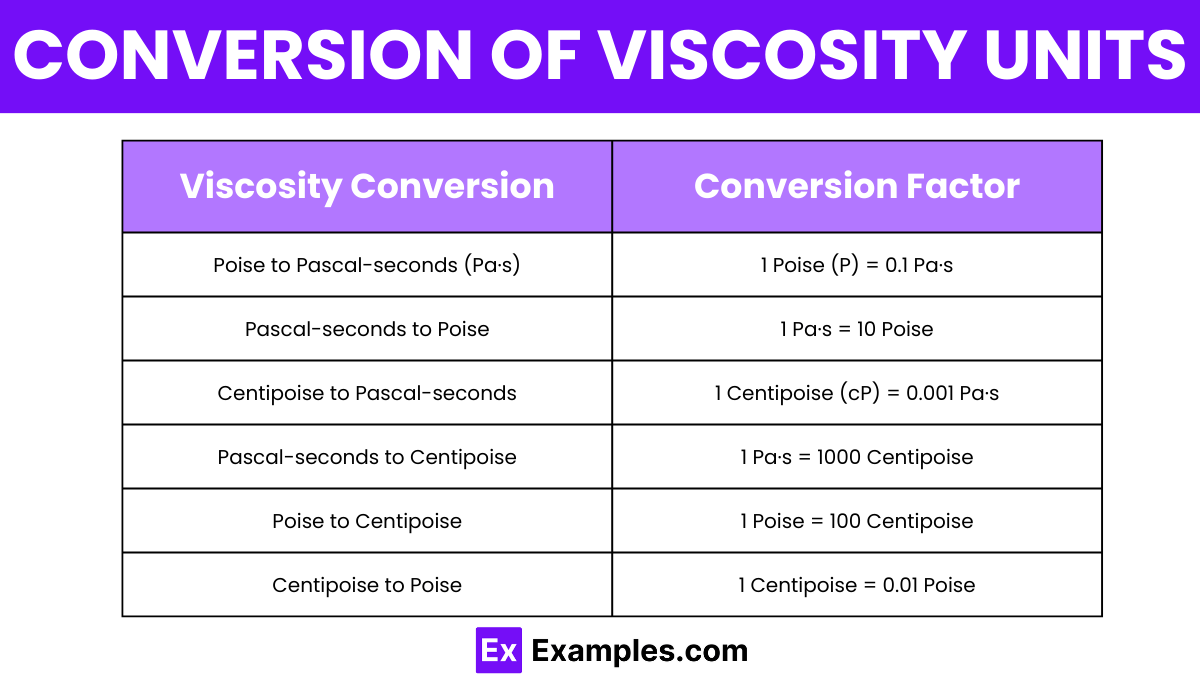 CONVERSION OF VISCOSITY UNITS

| Viscosity Conversion | Conversion Factor |
|---|---|
| Poise to Pascal-seconds (Pa·s) | 1 Poise (P) = 0.1 Pa·s |
| Pascal-seconds to Poise | 1 Pa·s = 10 Poise |
| Centipoise to Pascal-seconds | 1 Centipoise (cP) = 0.001 Pa·s |
| Pascal-seconds to Centipoise | 1 Pa·s = 1000 Centipoise |
| Poise to Centipoise | 1 Poise = 100 Centipoise |
| Centipoise to Poise | 1 Centipoise = 0.01 Poise |

Ex Examples.com